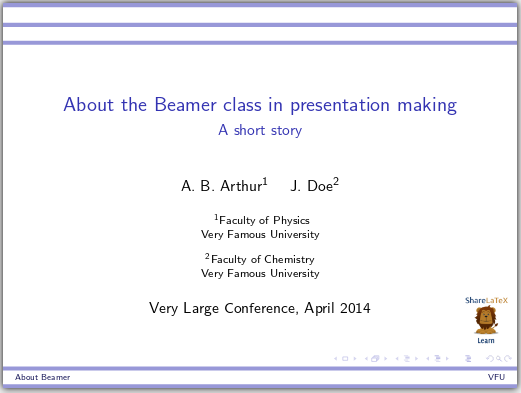 About the Beamer class in presentation making

A short story

A. B. Arthur$^1$ J. Doe$^2$

$^1$Faculty of Physics
Very Famous University

$^2$Faculty of Chemistry
Very Famous University

Very Large Conference, April 2014

ShareLaTeX
Learn

About Beamer

VFU